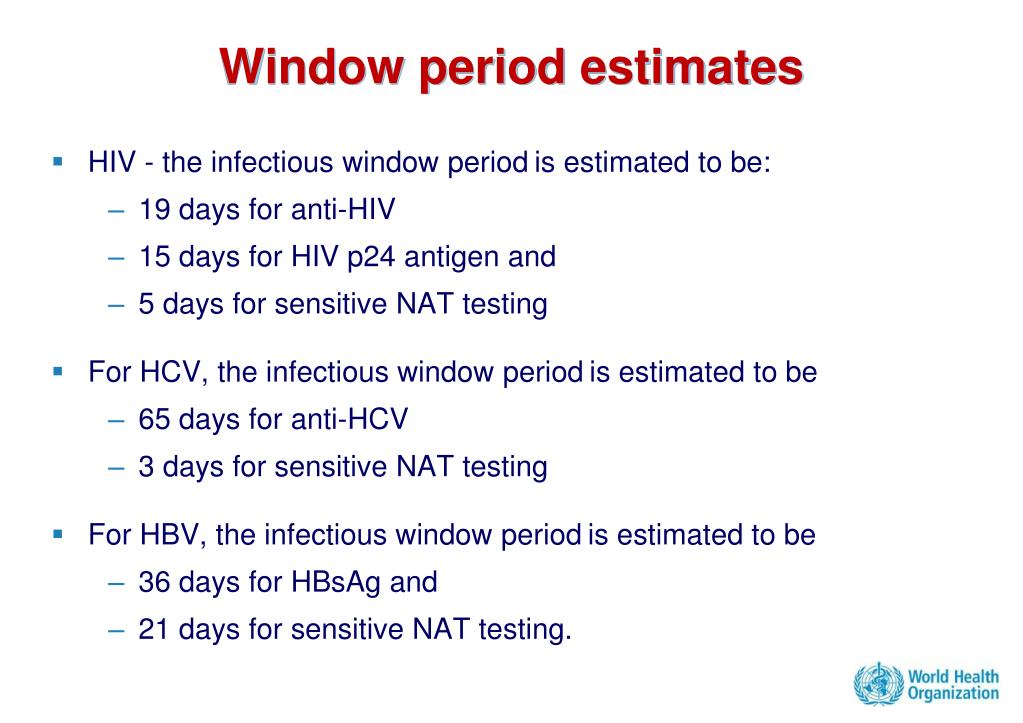 Window period estimates

▪ HIV - the infectious window period is estimated to be:
– 19 days for anti-HIV
– 15 days for HIV p24 antigen and
– 5 days for sensitive NAT testing

▪ For HCV, the infectious window period is estimated to be
– 65 days for anti-HCV
– 3 days for sensitive NAT testing

▪ For HBV, the infectious window period is estimated to be
– 36 days for HBsAg and
– 21 days for sensitive NAT testing.

World Health Organization